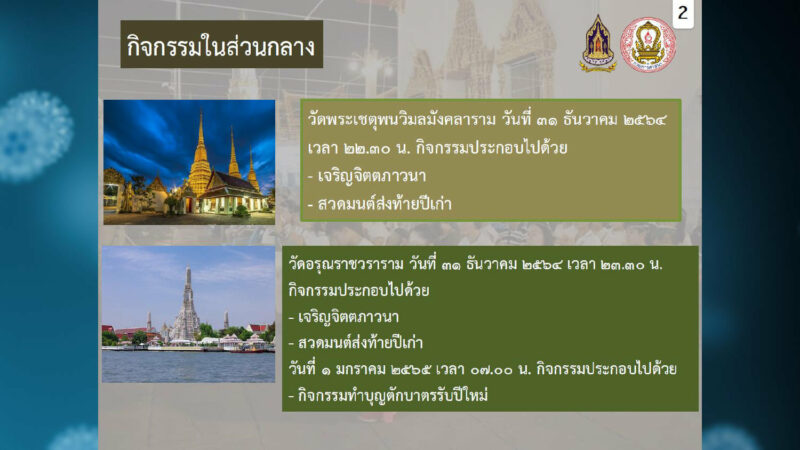 2

กิจกรรมในส่วนกลาง

วัดพระเชตุพนวิมลมังคลาราม วันที่ ๓๑ ธันวาคม ๒๕๖๔ เวลา ๒๒.๓๐ น. กิจกรรมประกอบไปด้วย
- เจริญจิตตภาวนา
- สวดมนต์ส่งท้ายปีเก่า

วัดอรุณราชวราราม วันที่ ๓๑ ธันวาคม ๒๕๖๔ เวลา ๒๓.๓๐ น. กิจกรรมประกอบไปด้วย
- เจริญจิตตภาวนา
- สวดมนต์ส่งท้ายปีเก่า
วันที่ ๑ มกราคม ๒๕๖๕ เวลา ๐๗.๐๐ น. กิจกรรมประกอบไปด้วย
- กิจกรรมทำบุญตักบาตรรับปีใหม่